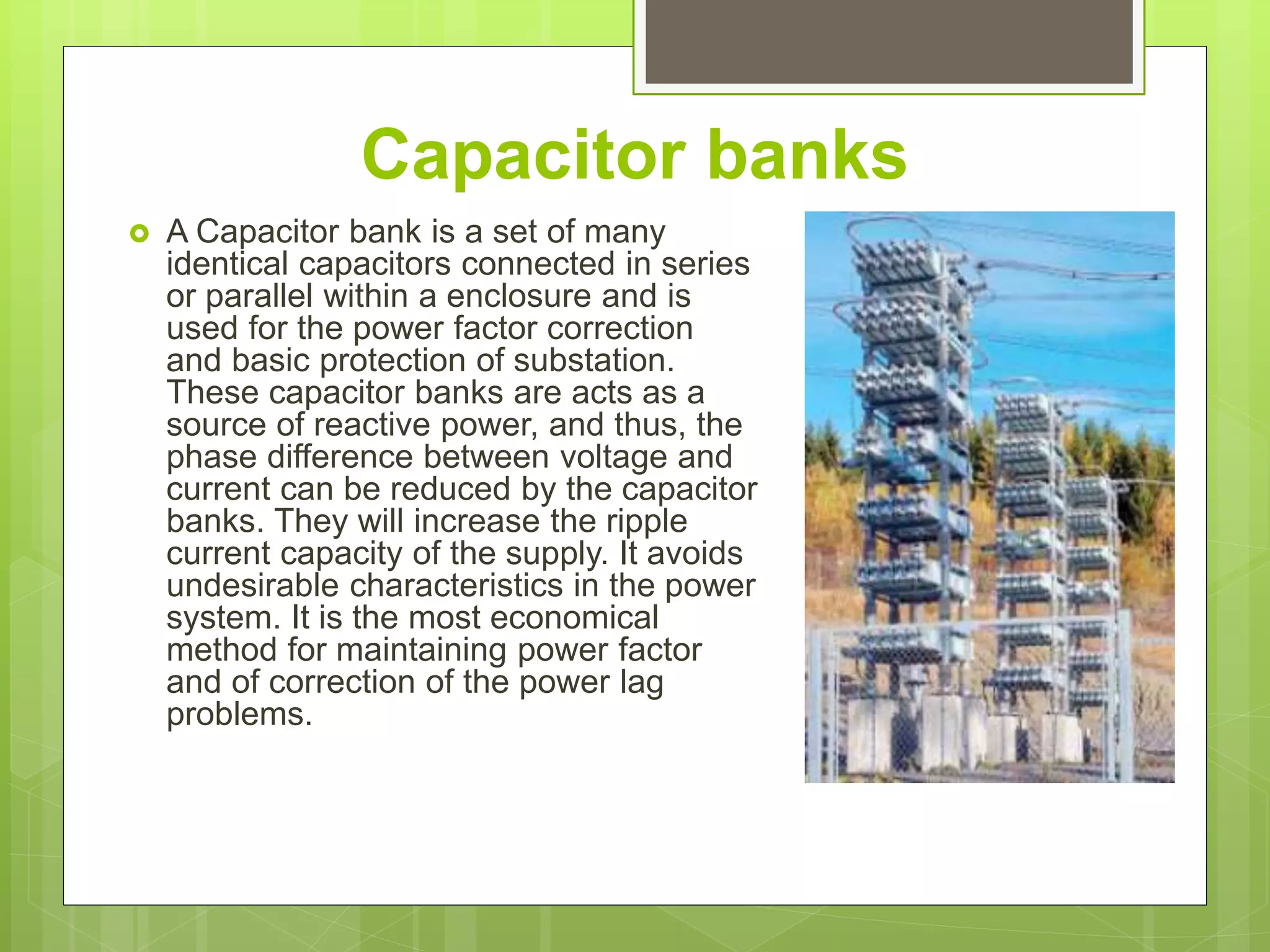 Capacitor banks

A Capacitor bank is a set of many identical capacitors connected in series or parallel within a enclosure and is used for the power factor correction and basic protection of substation. These capacitor banks are acts as a source of reactive power, and thus, the phase difference between voltage and current can be reduced by the capacitor banks. They will increase the ripple current capacity of the supply. It avoids undesirable characteristics in the power system. It is the most economical method for maintaining power factor and of correction of the power lag problems.